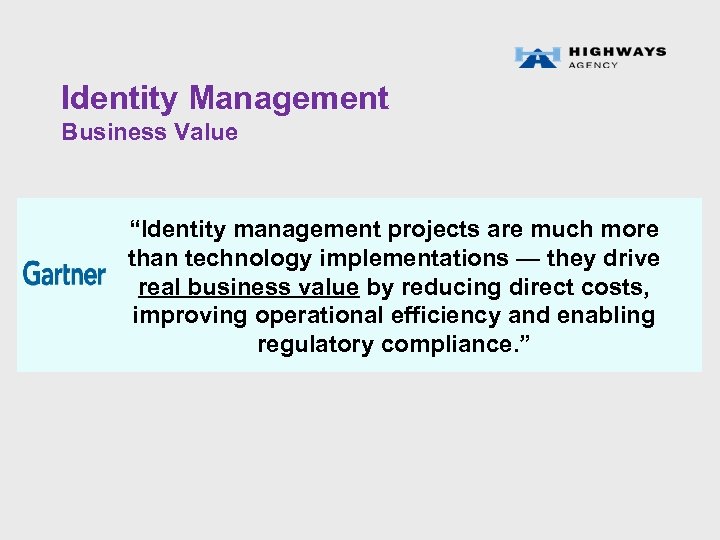 HIGHWAYS
AGENCY

Identity Management
Business Value

Gartner

“Identity management projects are much more than technology implementations — they drive real business value by reducing direct costs, improving operational efficiency and enabling regulatory compliance.”